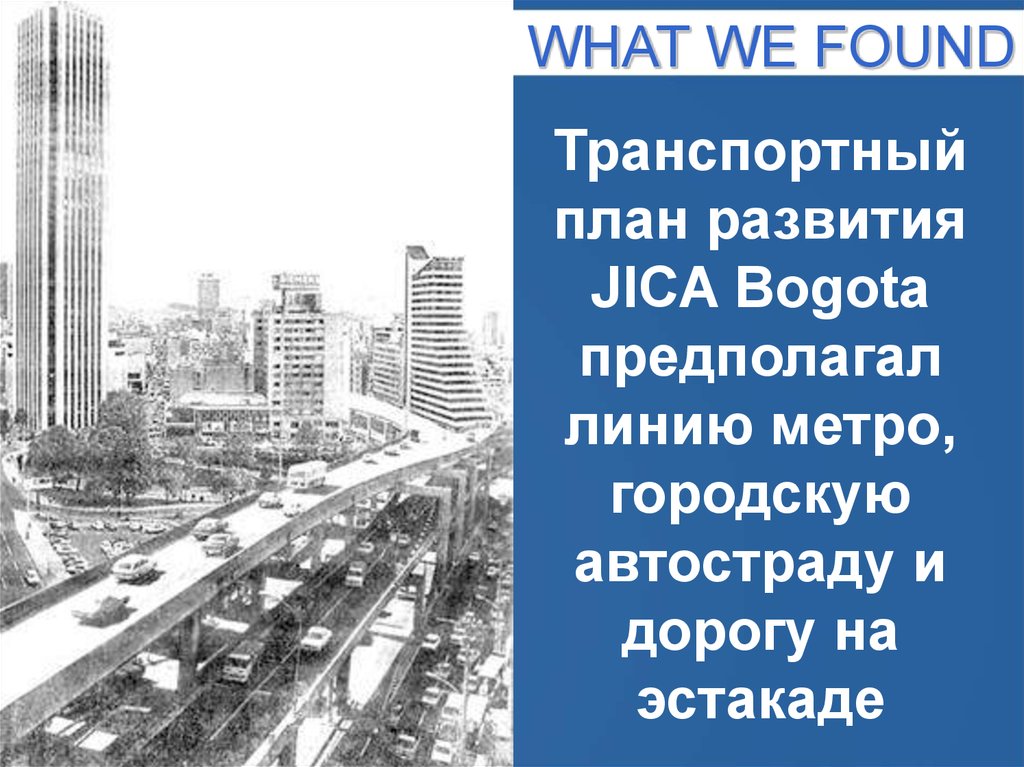 WHAT WE FOUND

Транспортный план развития JICA Bogota предполагал линию метро, городскую автостраду и дорогу на эстакаде